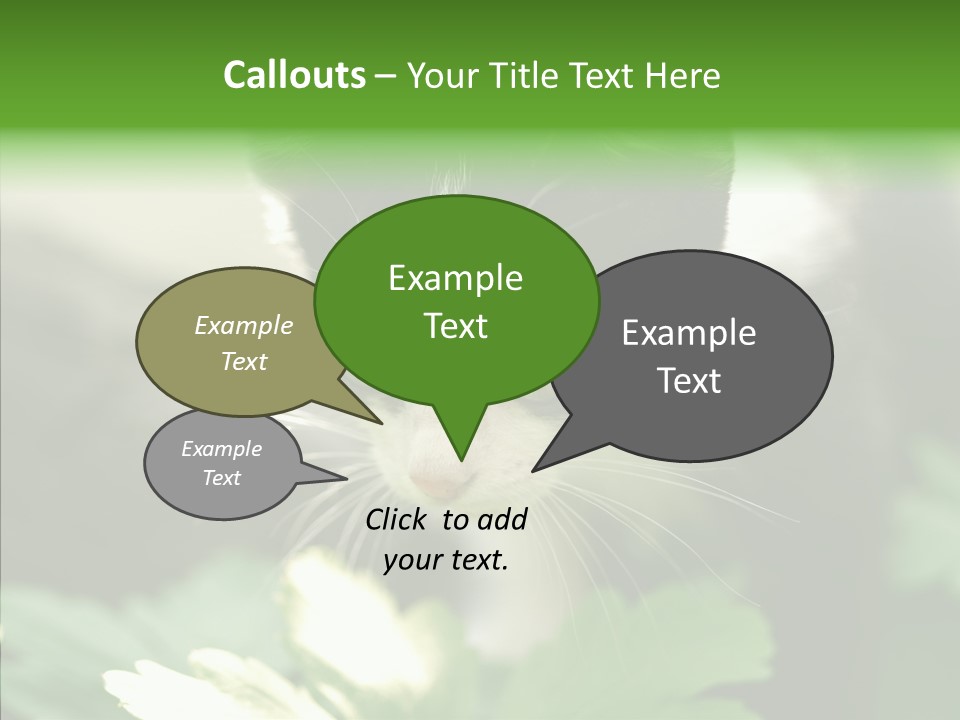 Callouts – Your Title Text Here

Example Text

Example Text

Example Text

Example Text

Click to add your text.